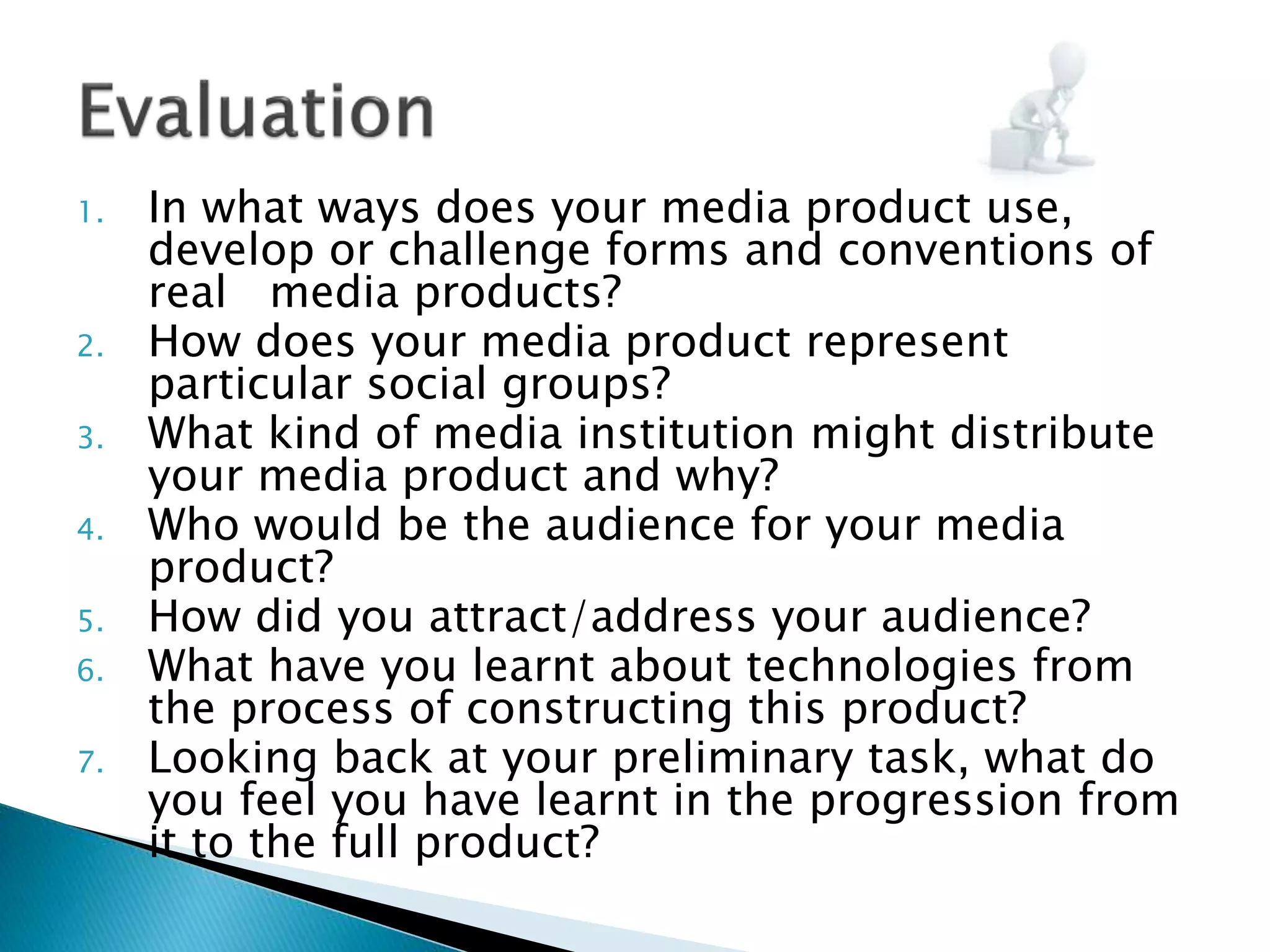 Evaluation

1. In what ways does your media product use, develop or challenge forms and conventions of real media products?
2. How does your media product represent particular social groups?
3. What kind of media institution might distribute your media product and why?
4. Who would be the audience for your media product?
5. How did you attract/address your audience?
6. What have you learnt about technologies from the process of constructing this product?
7. Looking back at your preliminary task, what do you feel you have learnt in the progression from it to the full product?